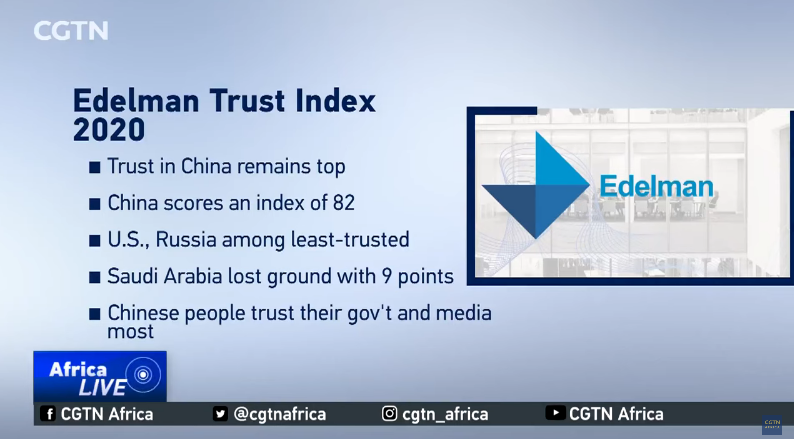 CGTN

Edelman Trust Index 2020

■ Trust in China remains top

■ China scores an index of 82

■ U.S., Russia among least-trusted

■ Saudi Arabia lost ground with 9 points

■ Chinese people trust their gov't and media most

Edelman

Africa LIVE

CGTN Africa @cgtnafrica cgtn_africa CGTN Africa

CGTN